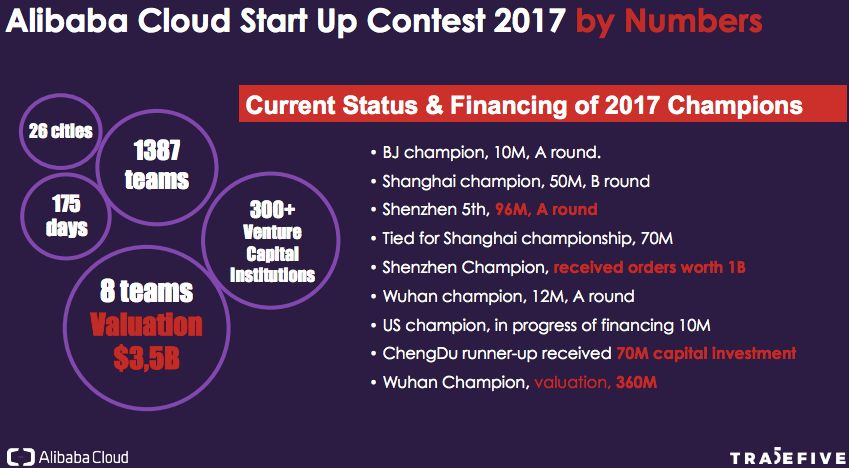 Alibaba Cloud Start Up Contest 2017 by Numbers

26 cities

1387 teams

175 days

300+ Venture Capital Institutions

8 teams Valuation $3,5B

Current Status & Financing of 2017 Champions

• BJ champion, 10M, A round.
• Shanghai champion, 50M, B round
• Shenzhen 5th, 96M, A round
• Tied for Shanghai championship, 70M
• Shenzhen Champion, received orders worth 1B
• Wuhan champion, 12M, A round
• US champion, in progress of financing 10M
• ChengDu runner-up received 70M capital investment
• Wuhan Champion, valuation, 360M

Alibaba Cloud

TRADEFIVE